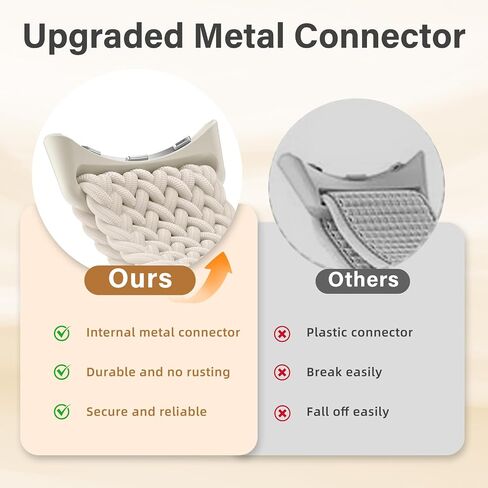 Upgraded Metal Connector

Ours

Internal metal connector

Durable and no rusting

Secure and reliable

Others

Plastic connector

Break easily

Fall off easily